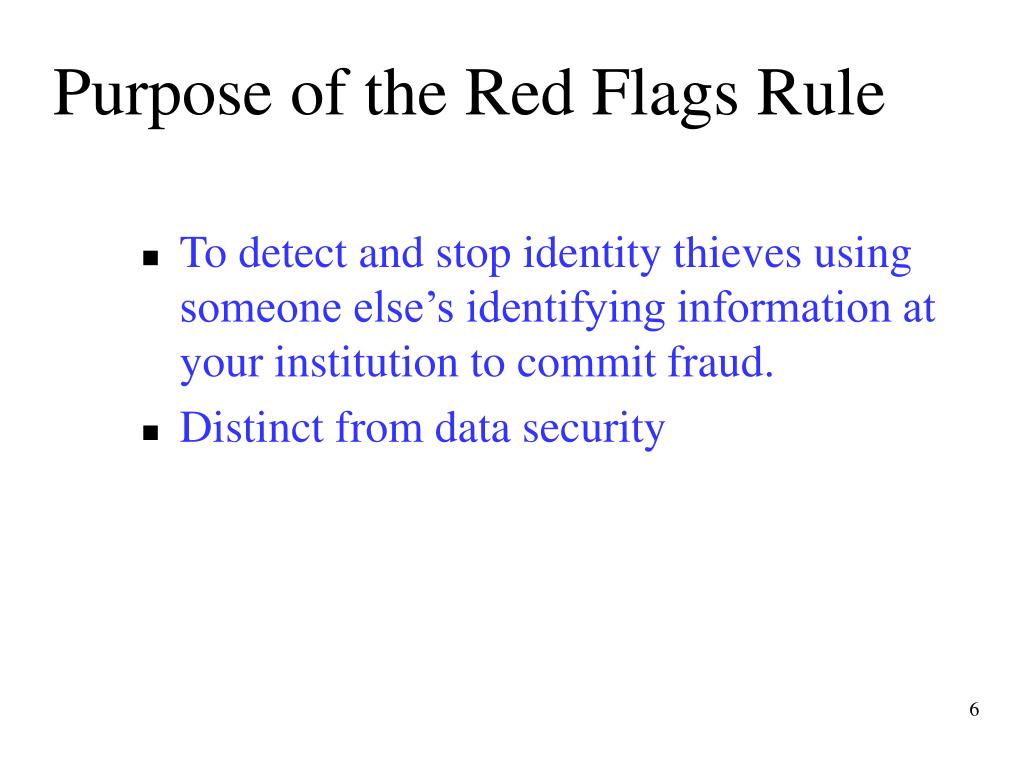 Purpose of the Red Flags Rule

- To detect and stop identity thieves using someone else’s identifying information at your institution to commit fraud.
- Distinct from data security

6